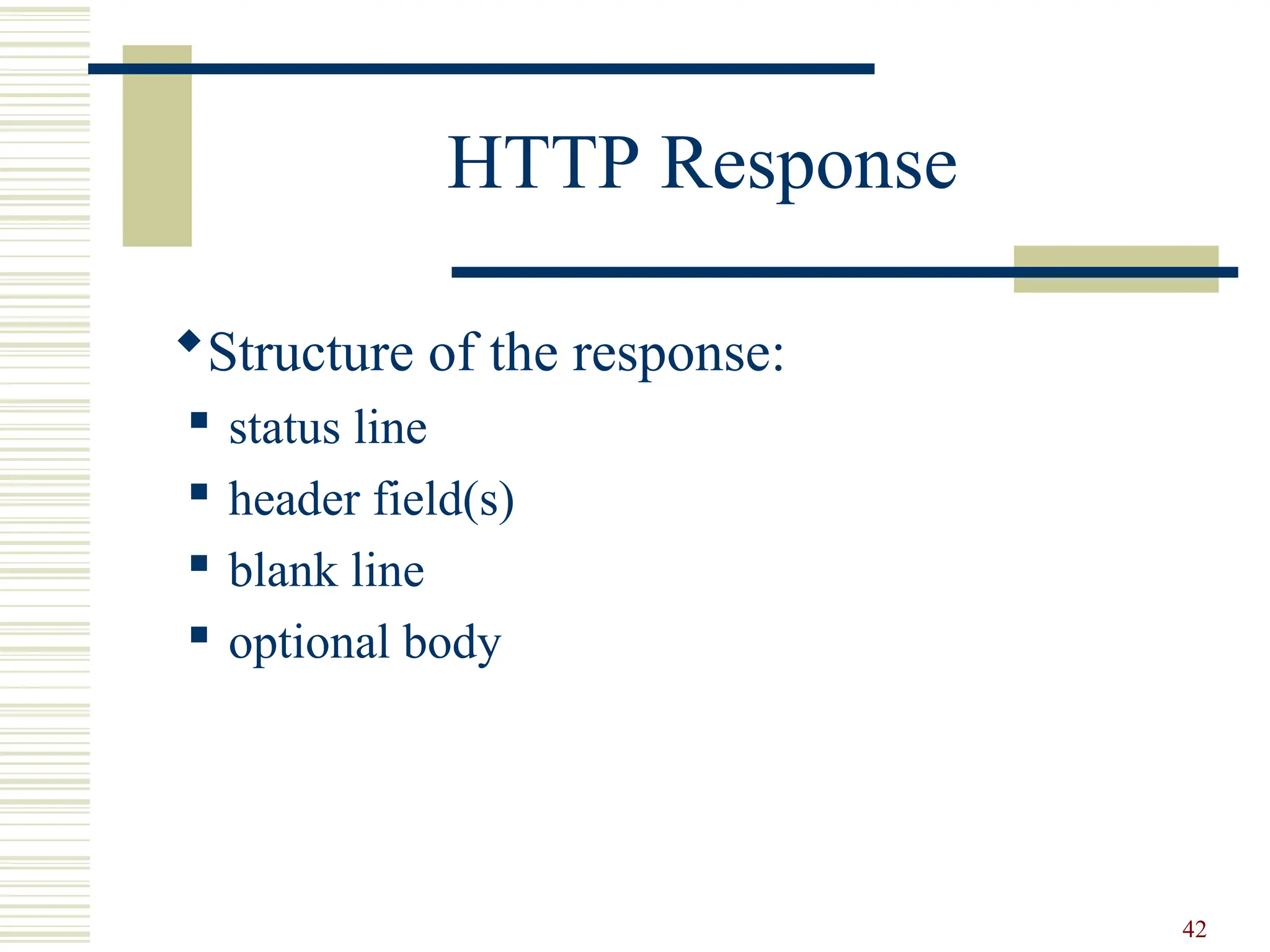 HTTP Response

◆ Structure of the response:

▪ status line
▪ header field(s)
▪ blank line
▪ optional body

42